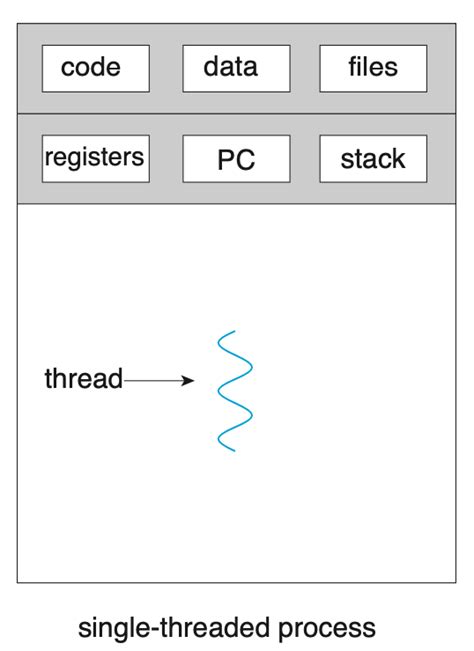 code data files

registers PC stack

thread

single-threaded process